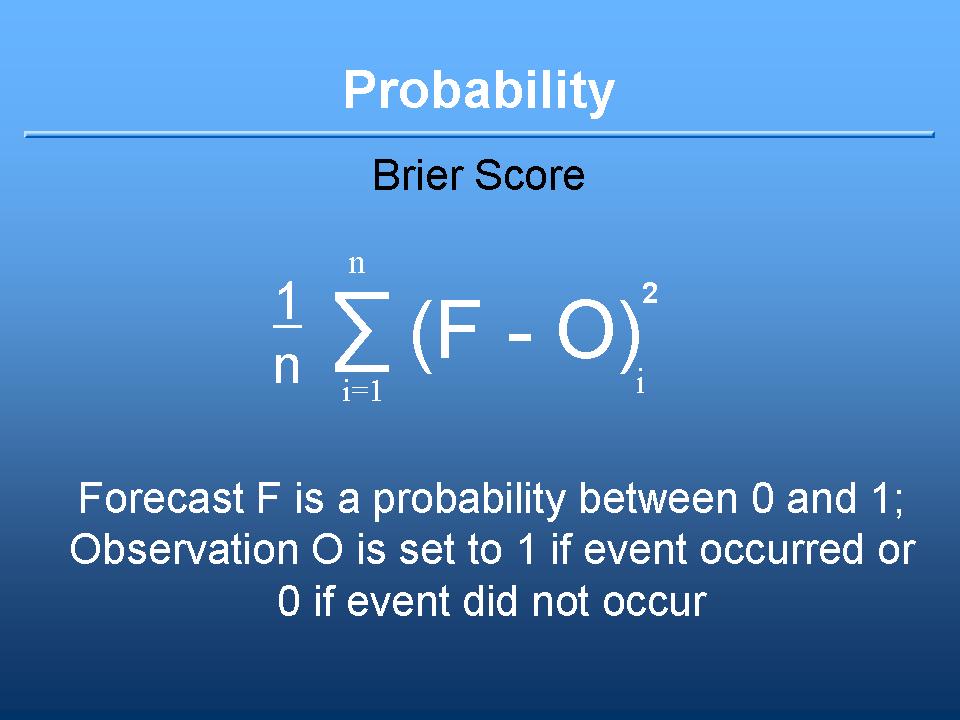 Probability

Brier Score

$\frac{1}{n} \sum_{i=1}^{n} (F - O)_i^2$

Forecast F is a probability between 0 and 1; Observation O is set to 1 if event occurred or 0 if event did not occur